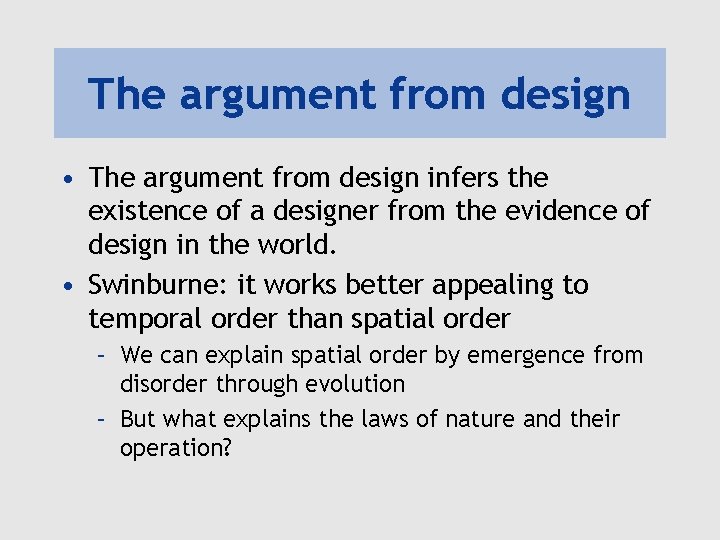 The argument from design

• The argument from design infers the existence of a designer from the evidence of design in the world.
• Swinburne: it works better appealing to temporal order than spatial order
– We can explain spatial order by emergence from disorder through evolution
– But what explains the laws of nature and their operation?